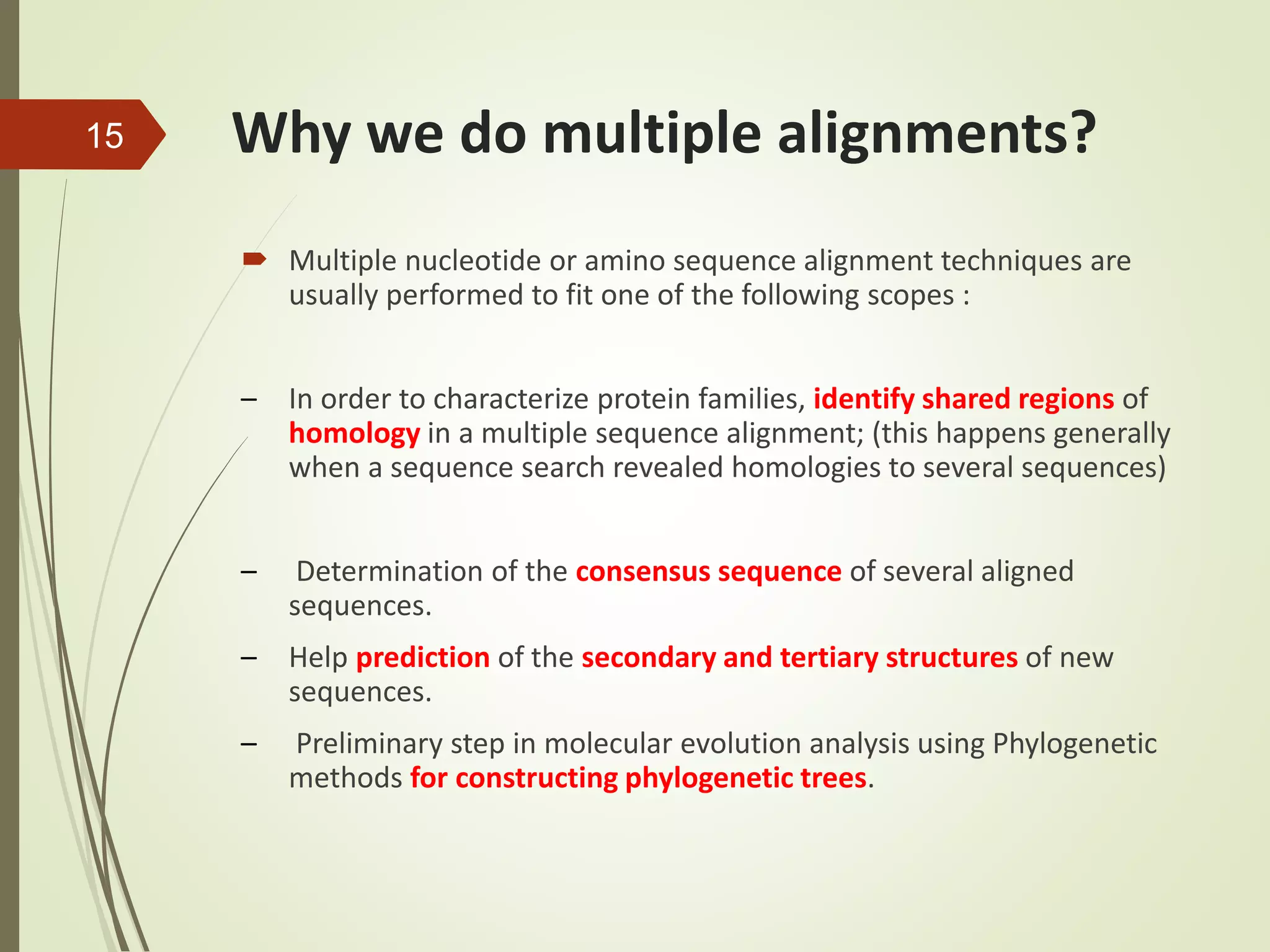 15

Why we do multiple alignments?

Multiple nucleotide or amino sequence alignment techniques are usually performed to fit one of the following scopes :

– In order to characterize protein families, identify shared regions of homology in a multiple sequence alignment; (this happens generally when a sequence search revealed homologies to several sequences)

– Determination of the consensus sequence of several aligned sequences.

– Help prediction of the secondary and tertiary structures of new sequences.

– Preliminary step in molecular evolution analysis using Phylogenetic methods for constructing phylogenetic trees.